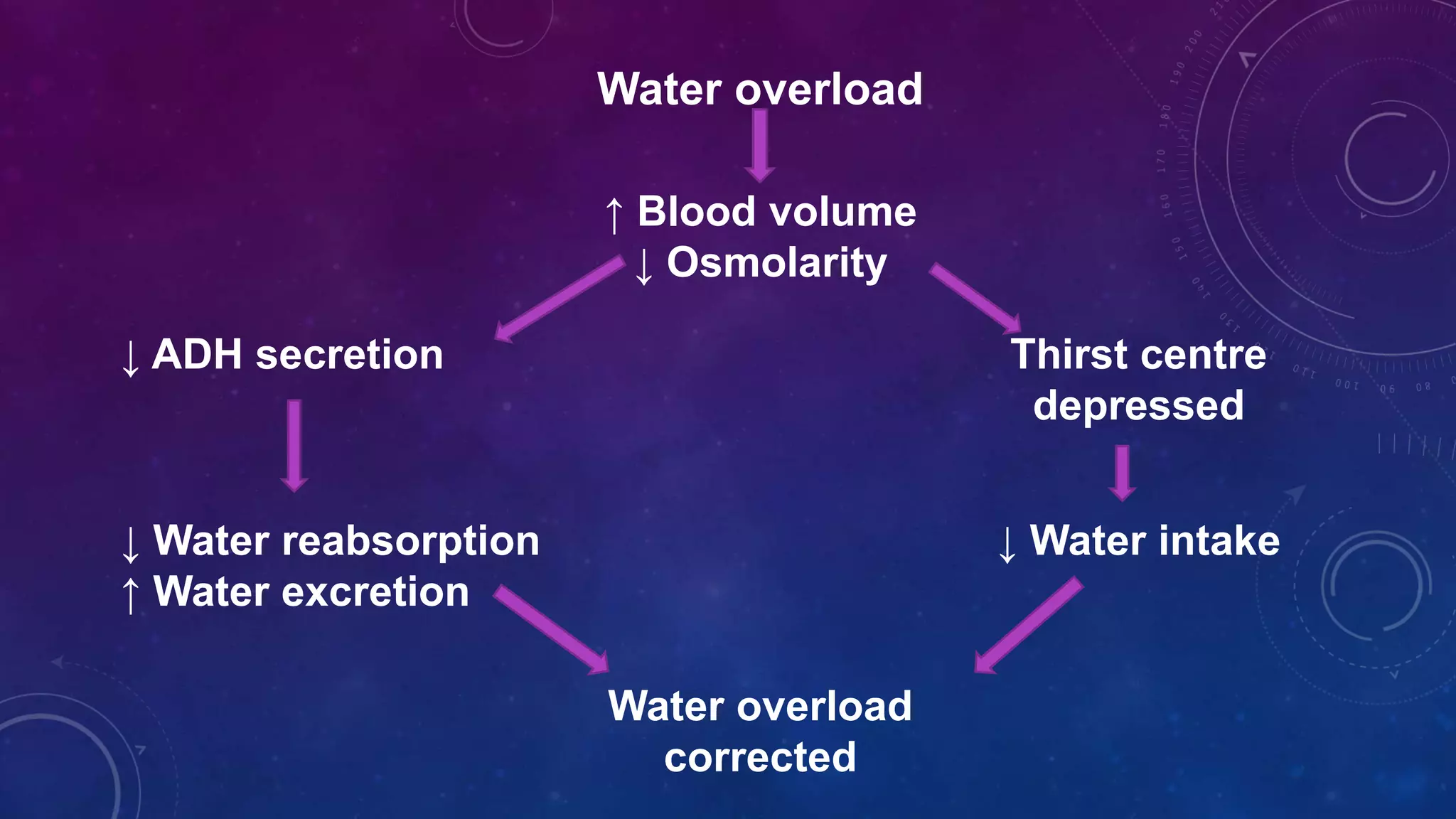 Water overload

↑ Blood volume
↓ Osmolarity

↓ ADH secretion

↓ Water reabsorption
↑ Water excretion

Thirst centre depressed

↓ Water intake

Water overload corrected